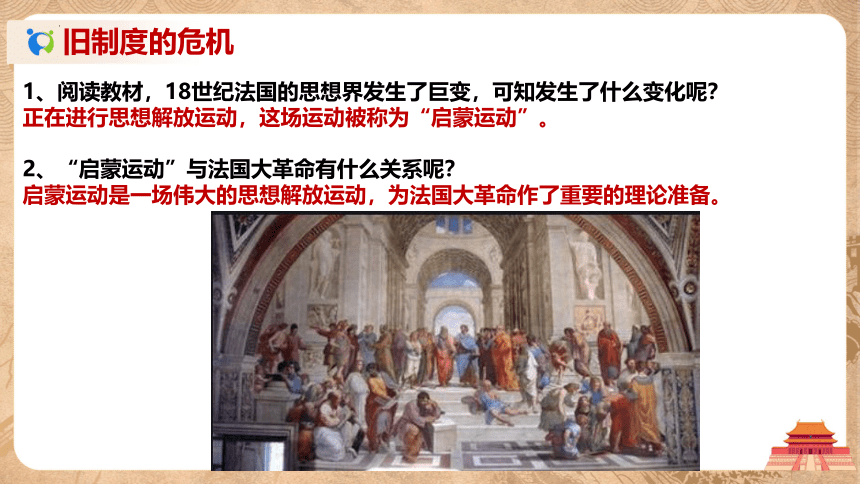 旧制度的危机

1、阅读教材，18世纪法国的思想界发生了巨变，可知发生了什么变化呢?
正在进行思想解放运动，这场运动被称为“启蒙运动”。

2、“启蒙运动”与法国大革命有什么关系呢?
启蒙运动是一场伟大的思想解放运动，为法国大革命作了重要的理论准备。